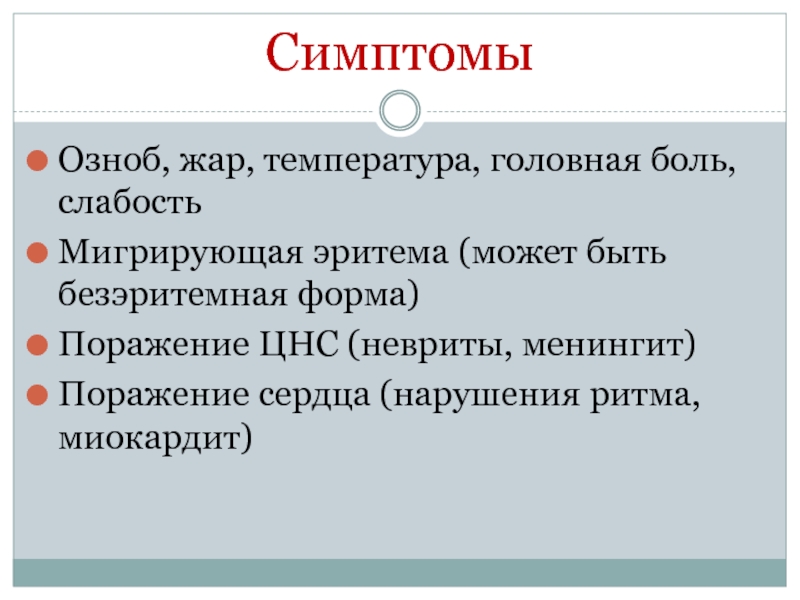 Симптомы

Озноб, жар, температура, головная боль, слабость

Мигрирующая эритема (может быть безэритемная форма)

Поражение ЦНС (невриты, менингит)

Поражение сердца (нарушения ритма, миокардит)